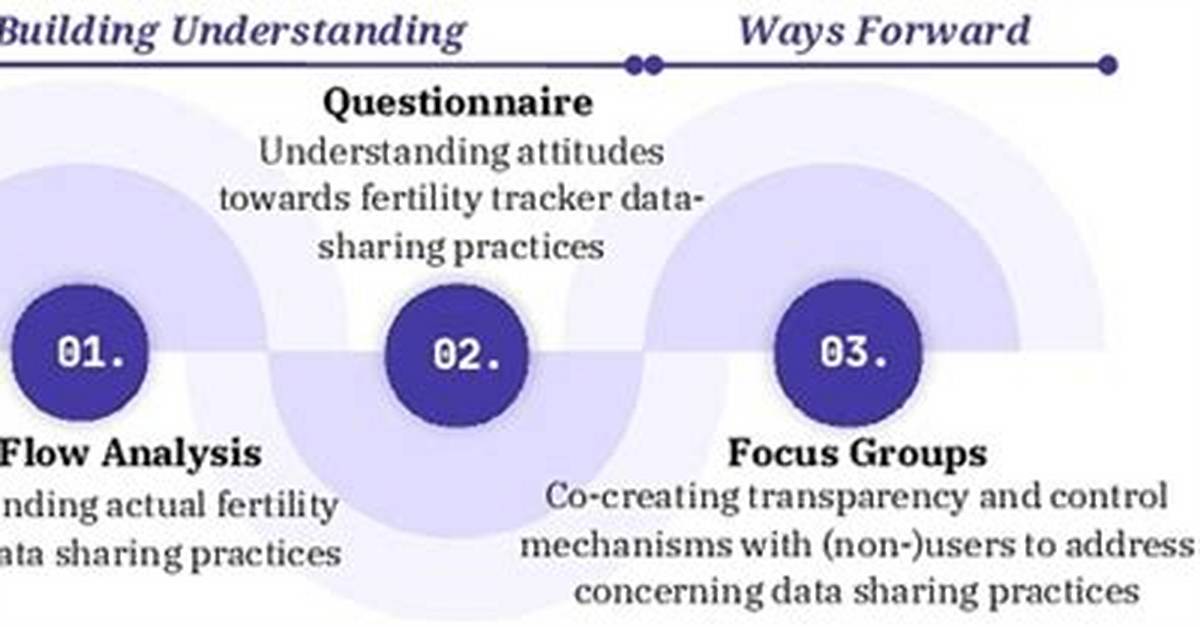 Building Understanding

Ways Forward

Questionnaire
Understanding attitudes towards fertility tracker data-sharing practices

01.

02.

03.

Flow Analysis
nding actual fertility ata sharing practices

Focus Groups
Co-creating transparency and control mechanisms with (non-)users to address concerning data sharing practices